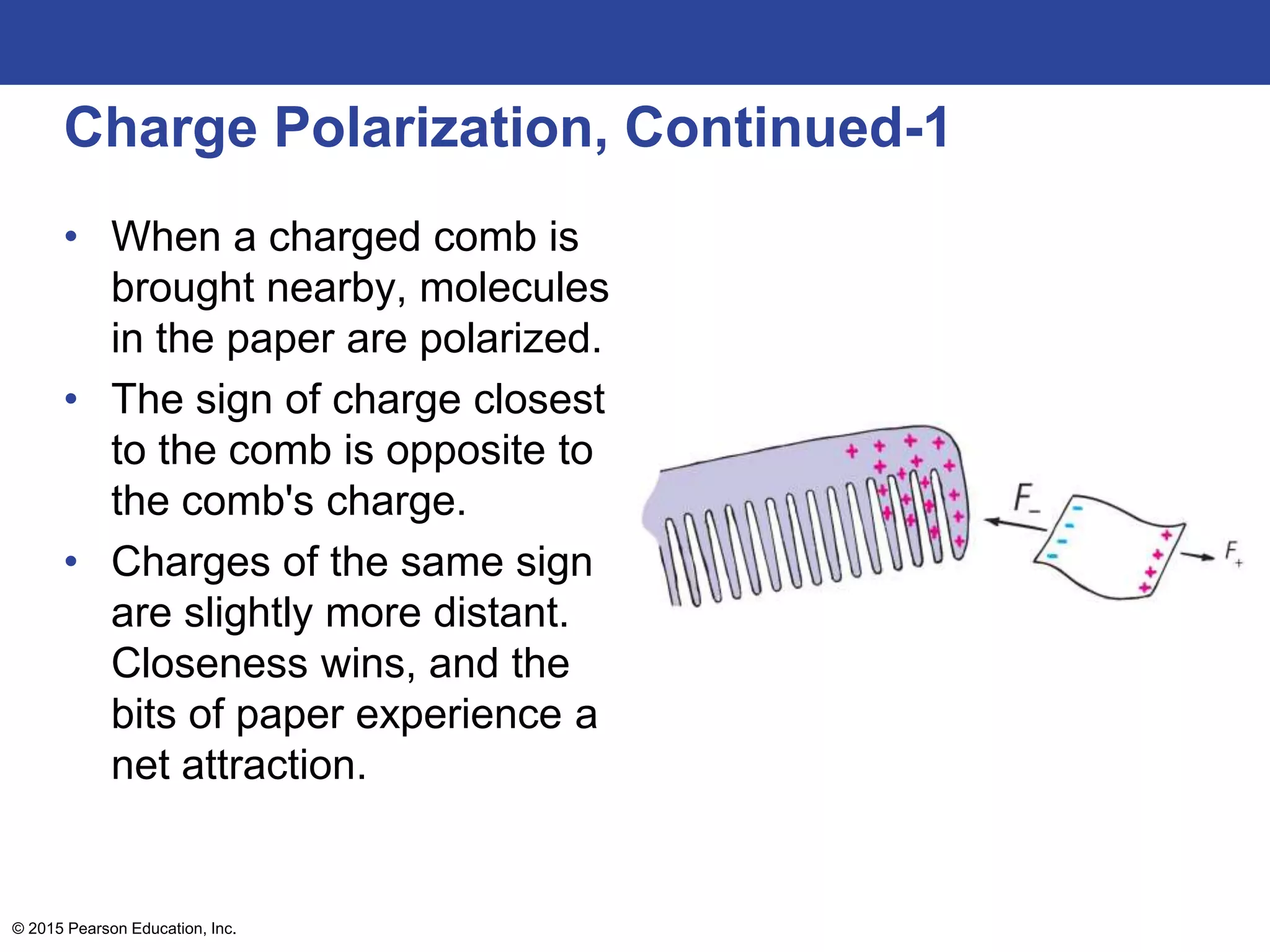 Charge Polarization, Continued-1

• When a charged comb is brought nearby, molecules in the paper are polarized.

• The sign of charge closest to the comb is opposite to the comb's charge.

• Charges of the same sign are slightly more distant. Closeness wins, and the bits of paper experience a net attraction.

$F_-$

$F_+$

© 2015 Pearson Education, Inc.